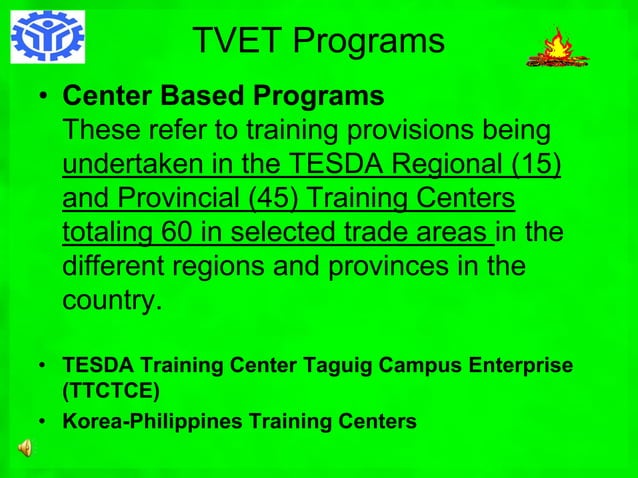 TVET Programs

• Center Based Programs
These refer to training provisions being undertaken in the TESDA Regional (15) and Provincial (45) Training Centers totaling 60 in selected trade areas in the different regions and provinces in the country.

• TESDA Training Center Taguig Campus Enterprise (TTCTCE)
• Korea-Philippines Training Centers